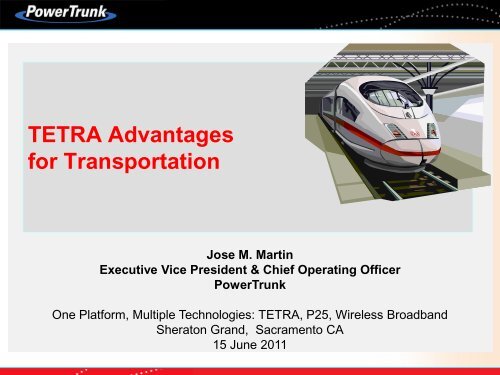 PowerTrunk

TETRA Advantages for Transportation

Jose M. Martin
Executive Vice President & Chief Operating Officer
PowerTrunk

One Platform, Multiple Technologies: TETRA, P25, Wireless Broadband
Sheraton Grand, Sacramento CA
15 June 2011